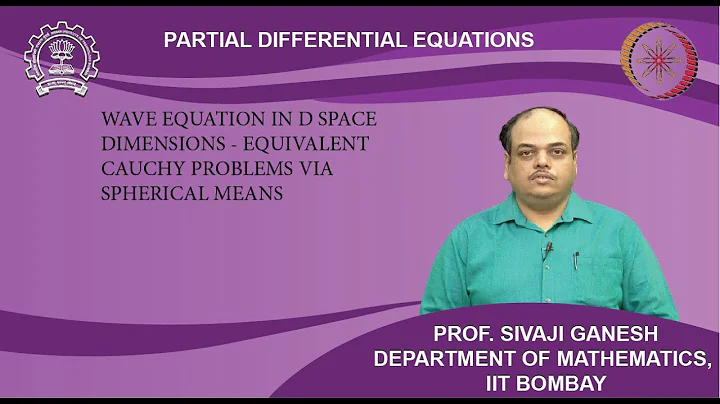 PARTIAL DIFFERENTIAL EQUATIONS

WAVE EQUATION IN D SPACE DIMENSIONS - EQUIVALENT CAUCHY PROBLEMS VIA SPHERICAL MEANS

PROF. SIVAJI GANESH
DEPARTMENT OF MATHEMATICS,
IIT BOMBAY